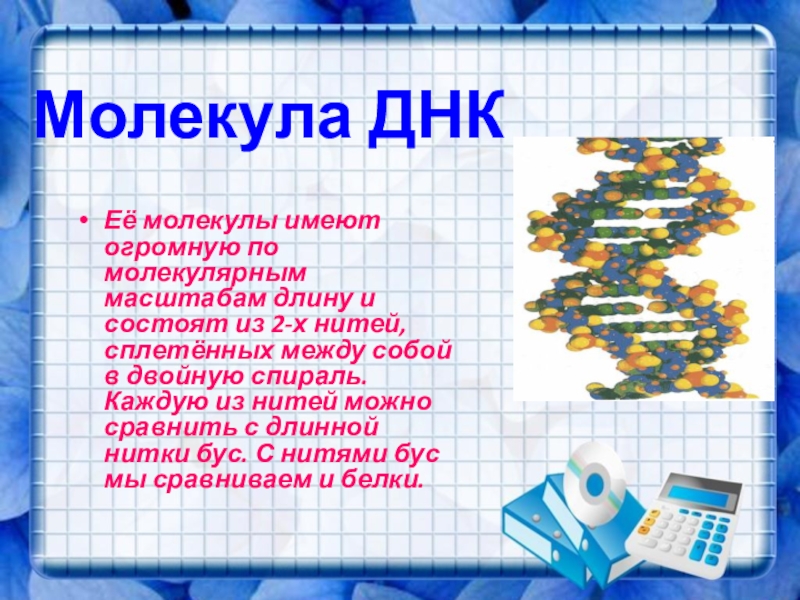 Молекула ДНК

• Её молекулы имеют огромную по молекулярным масштабам длину и состоят из 2-х нитей, сплетённых между собой в двойную спираль. Каждую из нитей можно сравнить с длинной нитки бус. С нитями бус мы сравниваем и белки.